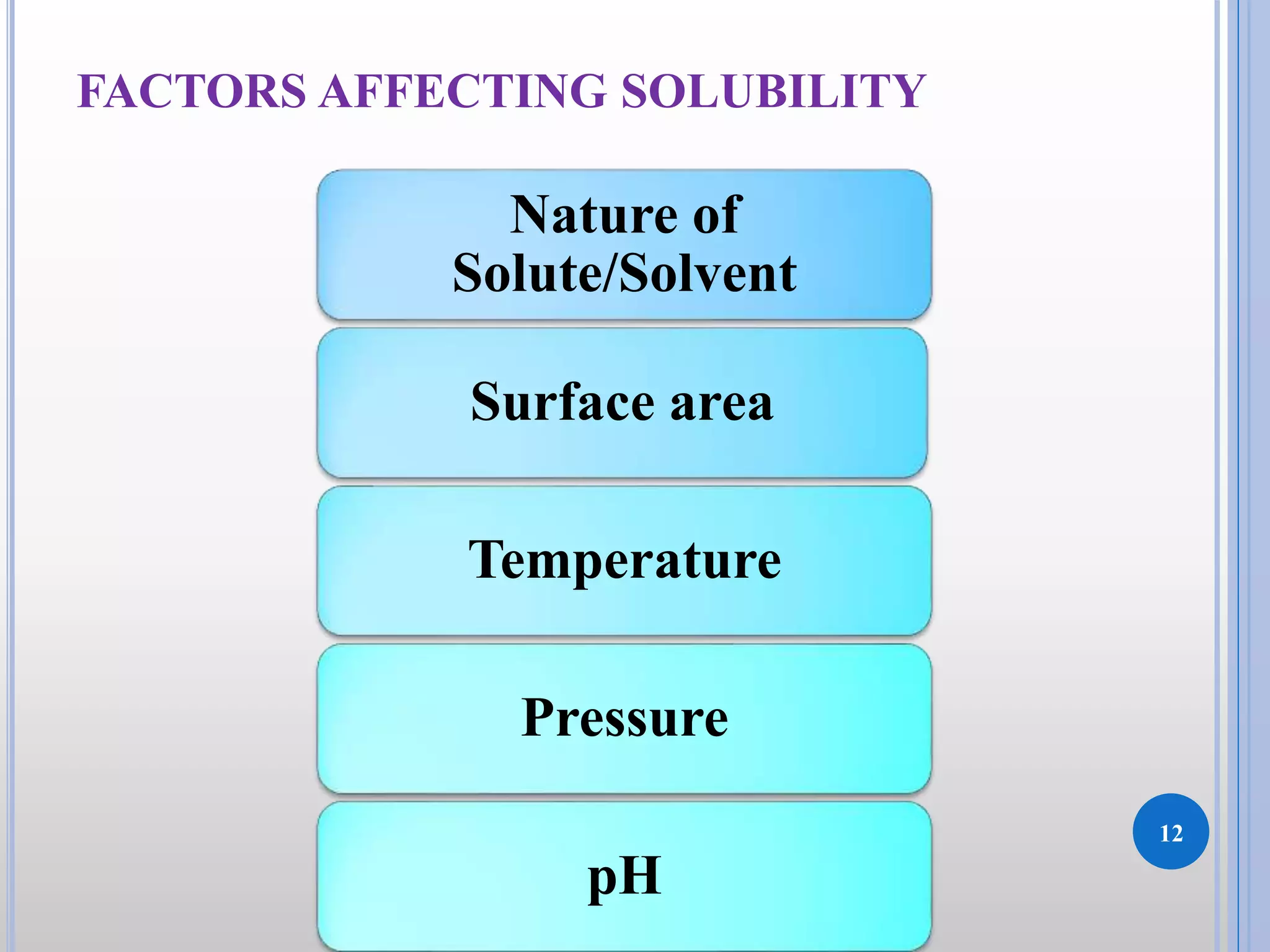 FACTORS AFFECTING SOLUBILITY

Nature of Solute/Solvent

Surface area

Temperature

Pressure

pH

12